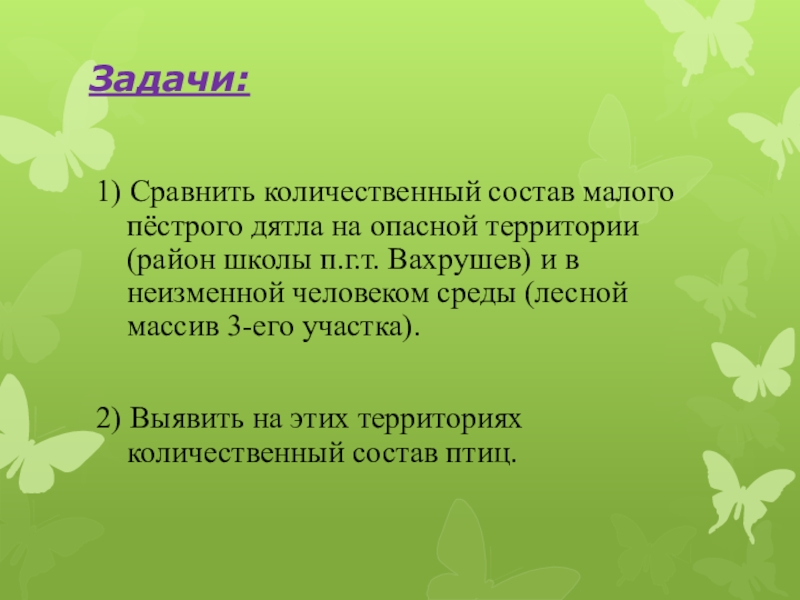 Задачи:

1) Сравнить количественный состав малого пёстрого дятла на опасной территории (район школы п.г.т. Вахрушев) и в неизменной человеком среды (лесной массив 3-его участка).

2) Выявить на этих территориях количественный состав птиц.